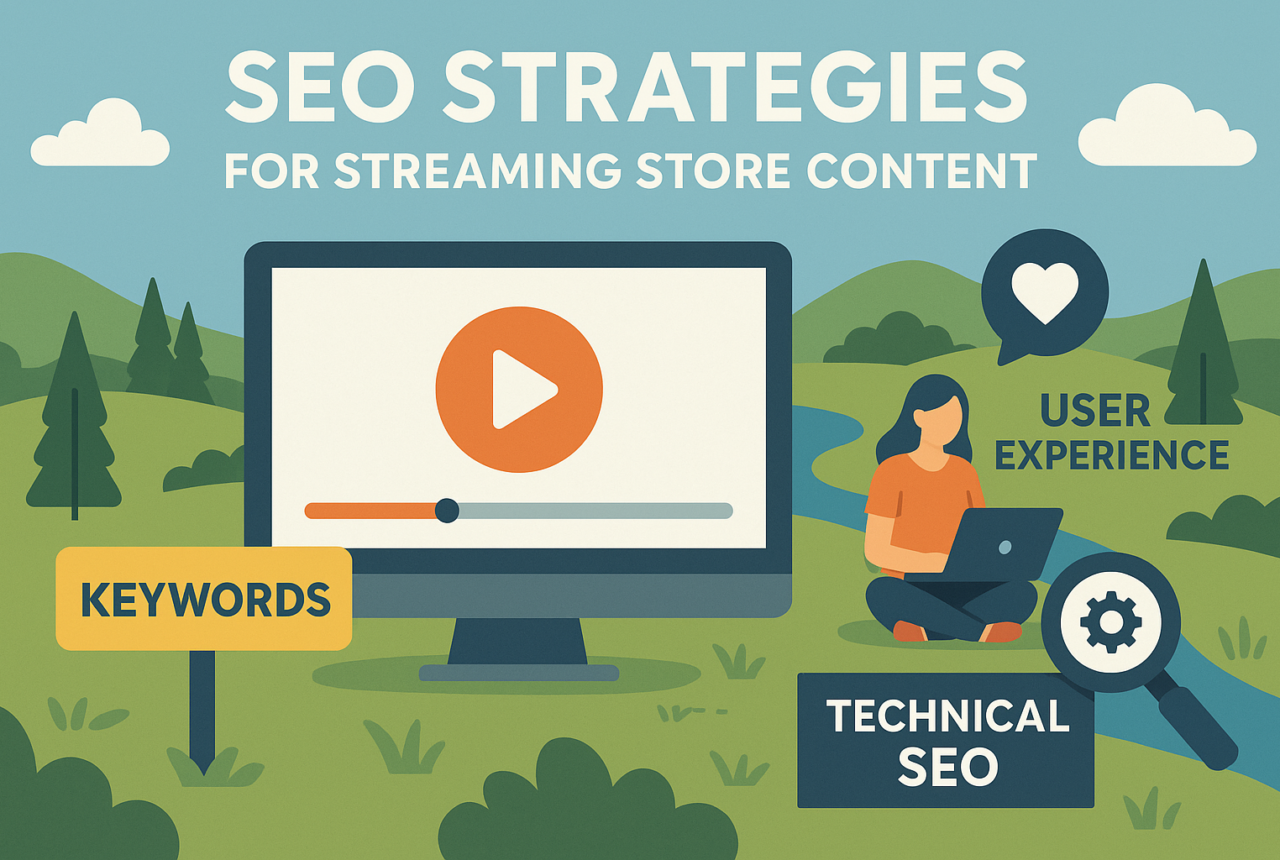 SEO STRATEGIES
FOR STREAMING STORE CONTENT

USER EXPERIENCE

KEYWORDS

TECHNICAL SEO